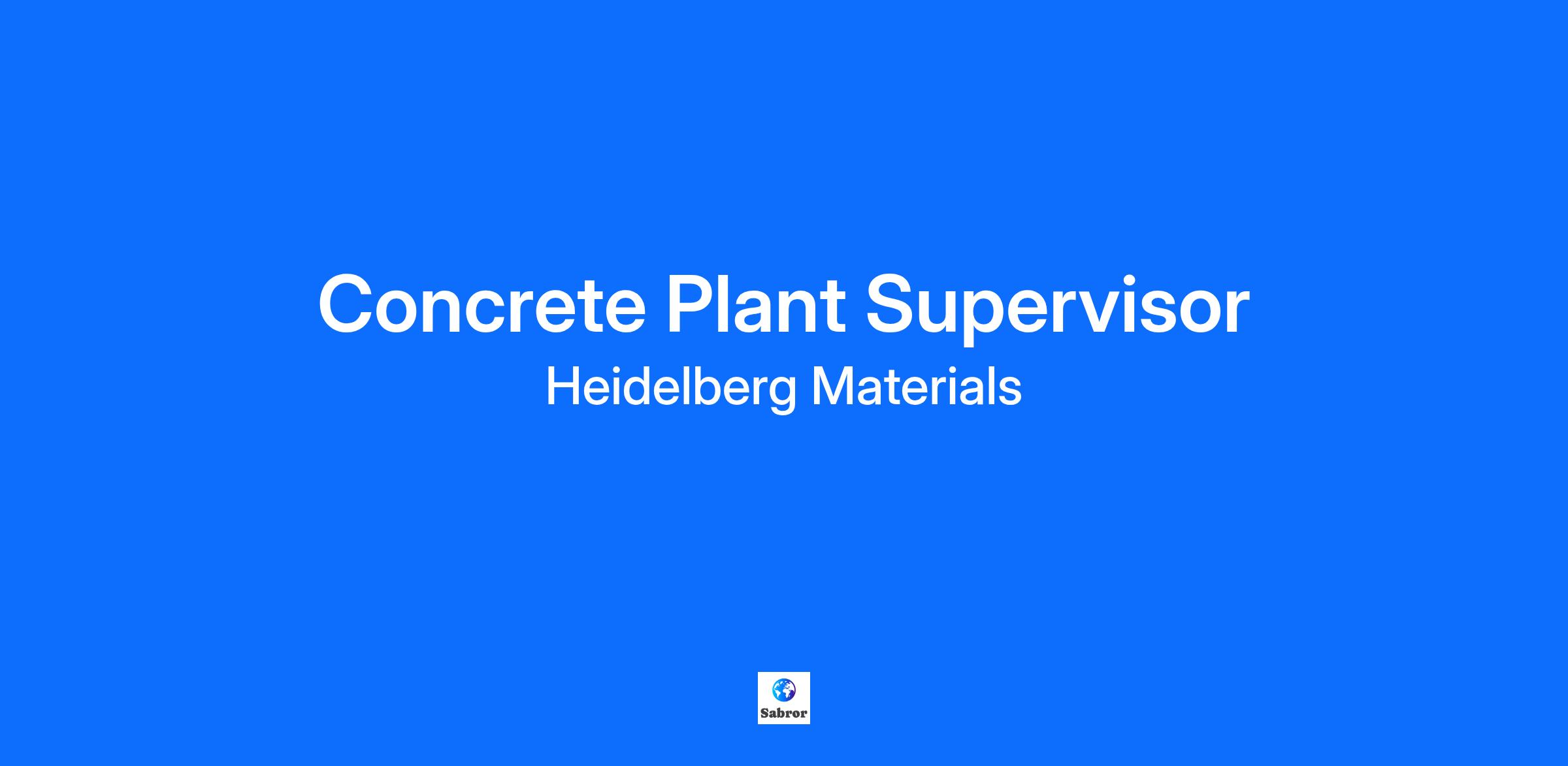 Concrete Plant Supervisor
Heidelberg Materials

Sabror